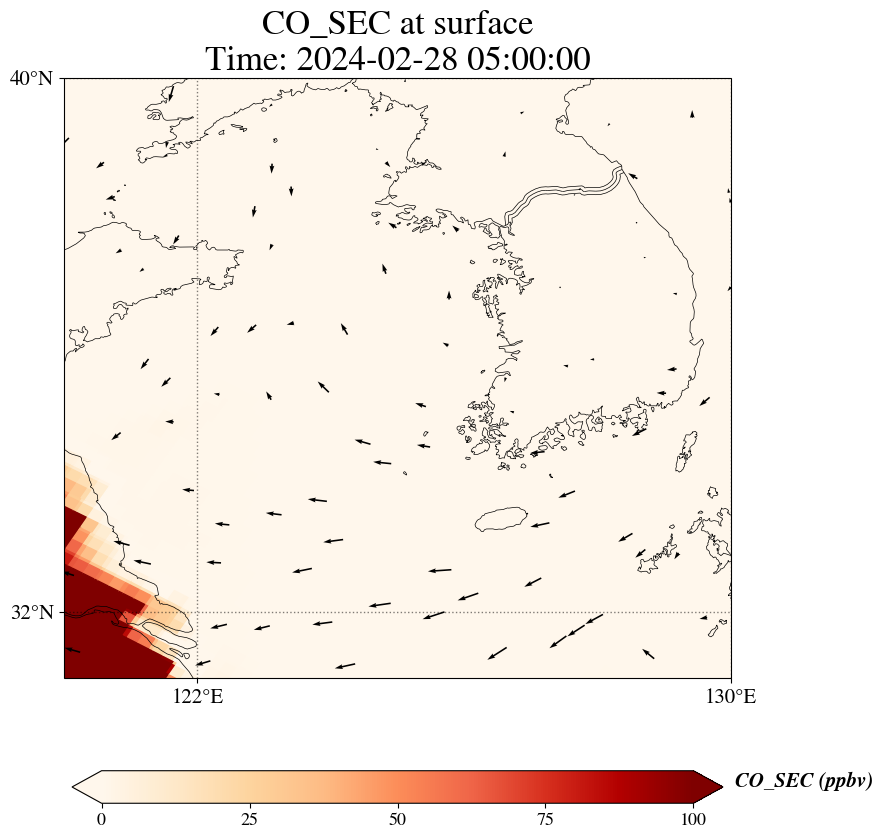 CO_SEC at surface
Time: 2024-02-28 05:00:00

40°N
32°N
122°E
130°E

0
25
50
75
100
CO_SEC (ppbv)